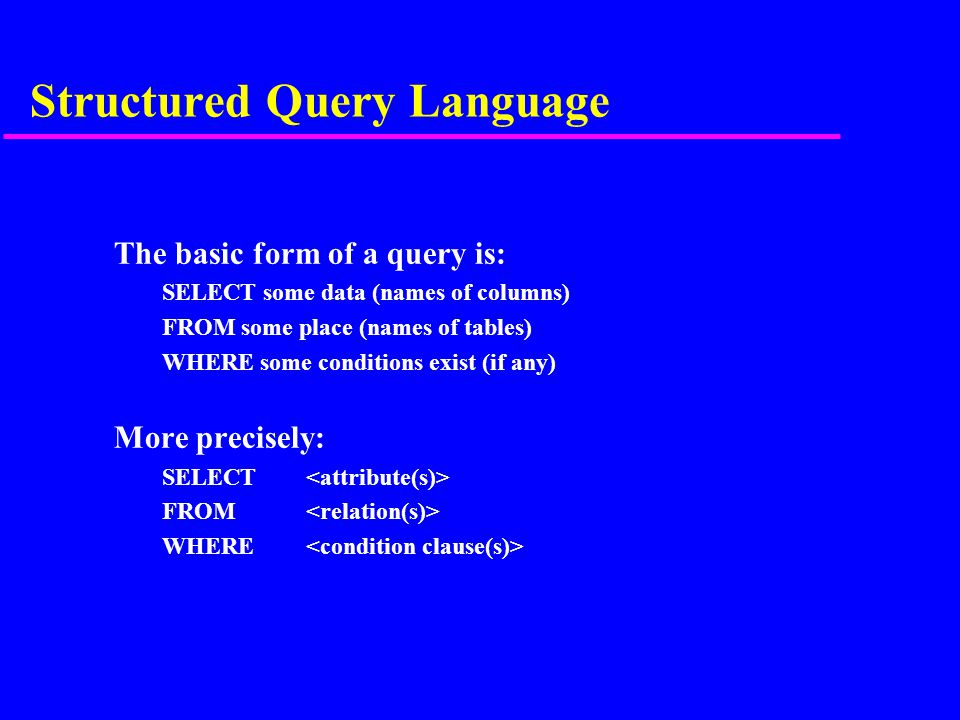 Structured Query Language

The basic form of a query is:

SELECT some data (names of columns)
FROM some place (names of tables)
WHERE some conditions exist (if any)

More precisely:

SELECT <attribute(s)>
FROM <relation(s)>
WHERE <condition clause(s)>